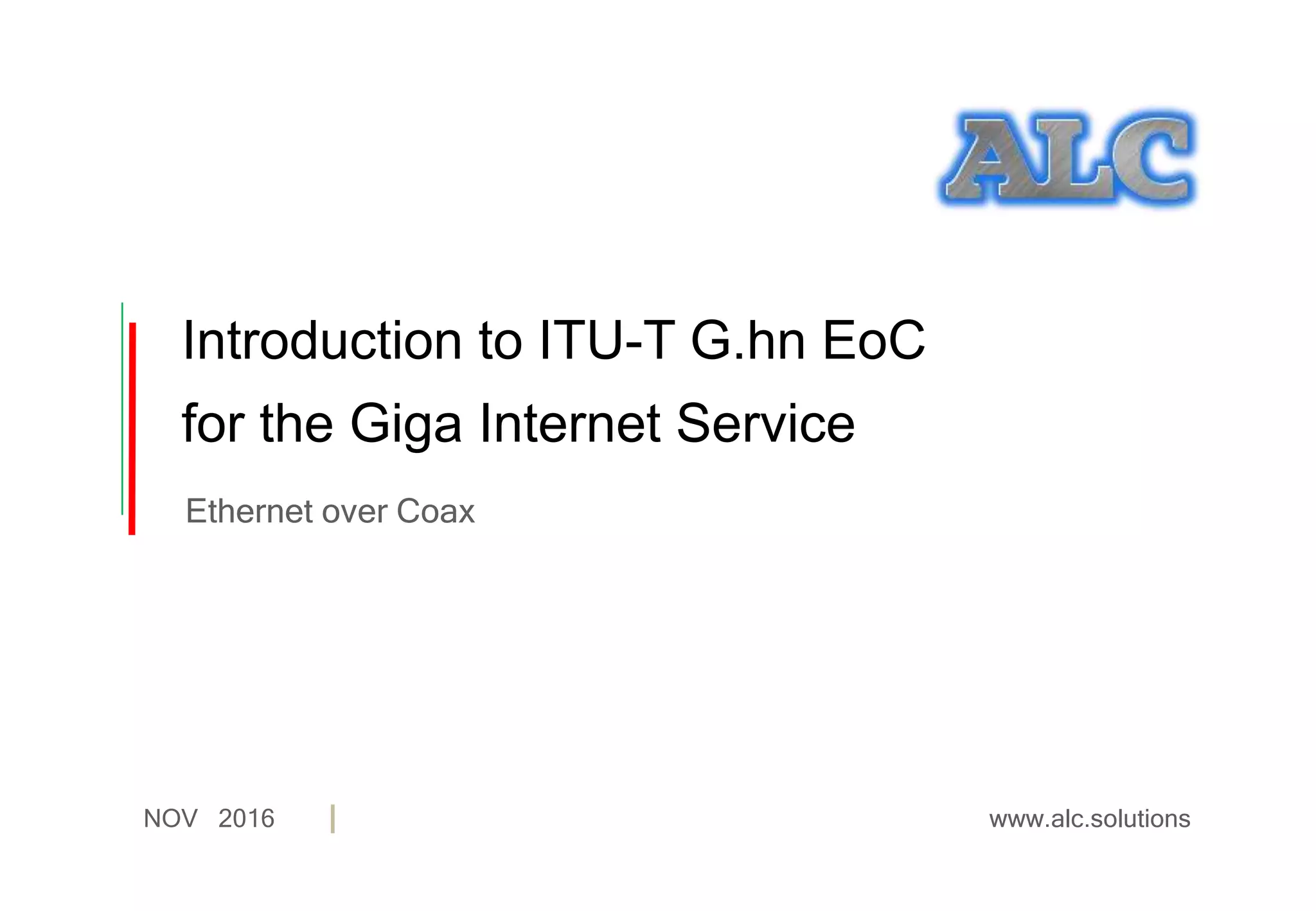 ALC

Introduction to ITU-T G.hn EoC
for the Giga Internet Service

Ethernet over Coax

NOV 2016

www.alc.solutions